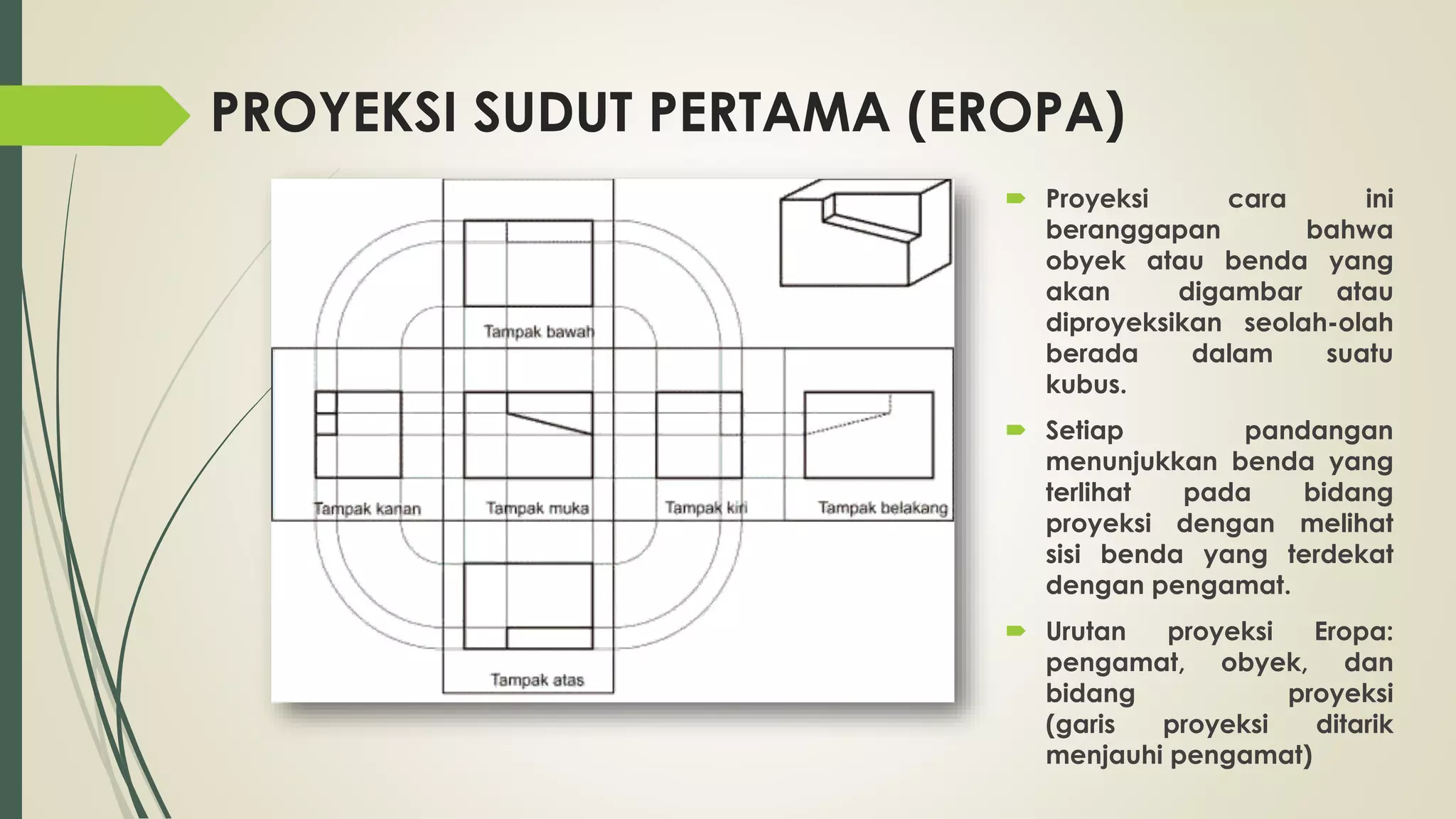 PROYEKSI SUDUT PERTAMA (EROPA)

Tampak bawah

Tampak kanan

Tampak muka

Tampak kiri

Tampak belakang

Tampak atas

Proyeksi cara ini beranggapan bahwa obyek atau benda yang akan digambar atau diproyeksikan seolah-olah berada dalam suatu kubus.

Setiap pandangan menunjukkan benda yang terlihat pada bidang proyeksi dengan melihat sisi benda yang terdekat dengan pengamat.

Urutan proyeksi Eropa: pengamat, obyek, dan bidang proyeksi (garis proyeksi ditarik menjauhi pengamat)